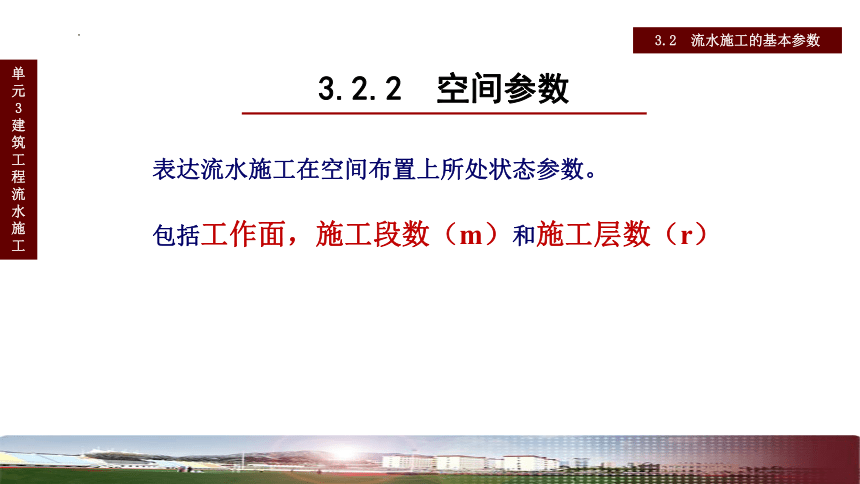 3.2 流水施工的基本参数

单元3建筑工程流水施工

3.2.2 空间参数

表达流水施工在空间布置上所处状态参数。

包括工作面，施工段数（m）和施工层数（r）